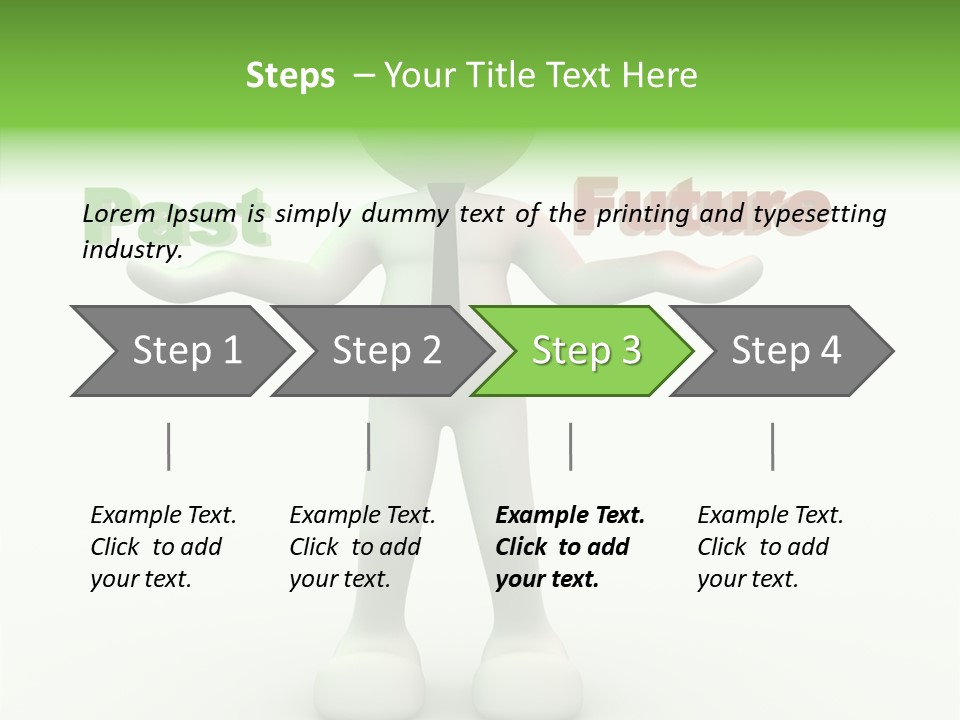 Steps – Your Title Text Here

Past

Future

Lorem Ipsum is simply dummy text of the printing and typesetting industry.

Step 1

Step 2

Step 3

Step 4

Example Text. Click to add your text.

Example Text. Click to add your text.

Example Text. Click to add your text.

Example Text. Click to add your text.